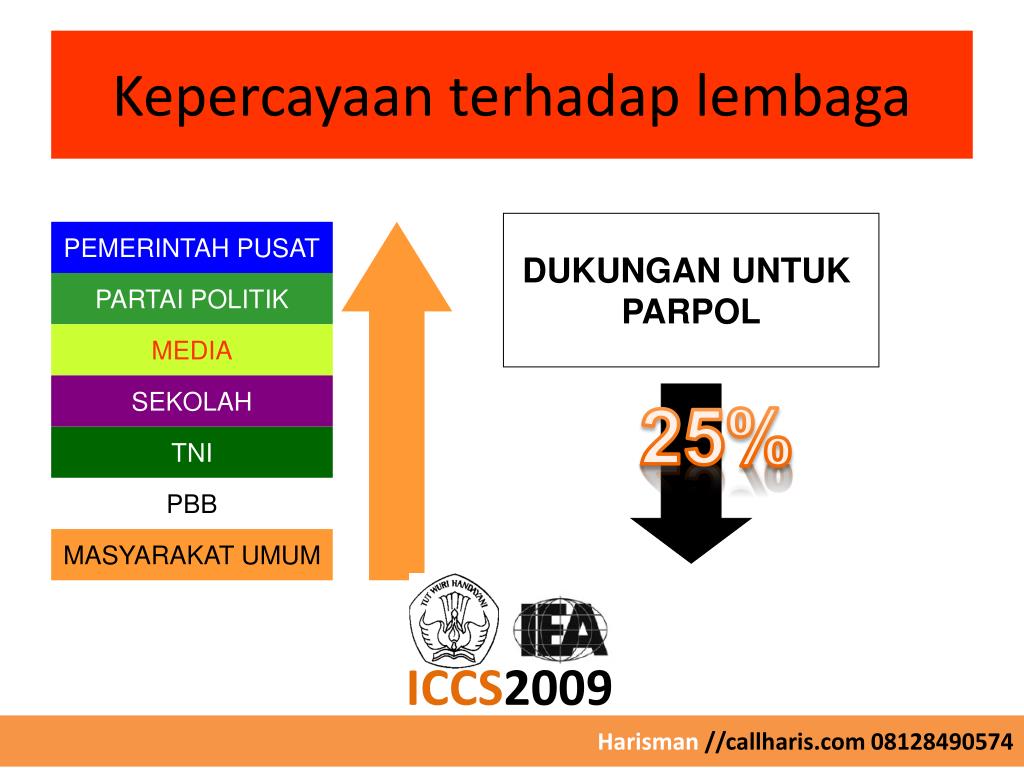 Kepercayaan terhadap lembaga

PEMERINTAH PUSAT

PARTAI POLITIK

MEDIA

SEKOLAH

TNI

PBB

MASYARAKAT UMUM

DUKUNGAN UNTUK PARPOL

25%

TUT WURI HANDAYANI

IEA

ICCS2009

Harisman //callharis.com 08128490574